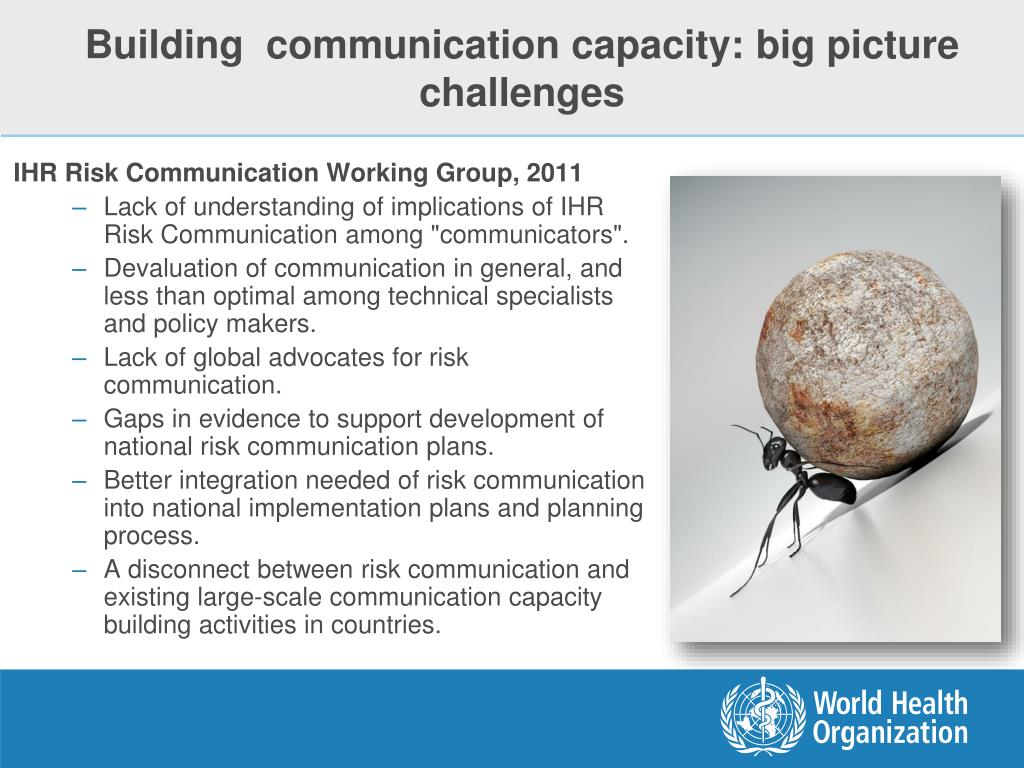 Building communication capacity: big picture challenges

IHR Risk Communication Working Group, 2011

– Lack of understanding of implications of IHR Risk Communication among "communicators".
– Devaluation of communication in general, and less than optimal among technical specialists and policy makers.
– Lack of global advocates for risk communication.
– Gaps in evidence to support development of national risk communication plans.
– Better integration needed of risk communication into national implementation plans and planning process.
– A disconnect between risk communication and existing large-scale communication capacity building activities in countries.

World Health Organization